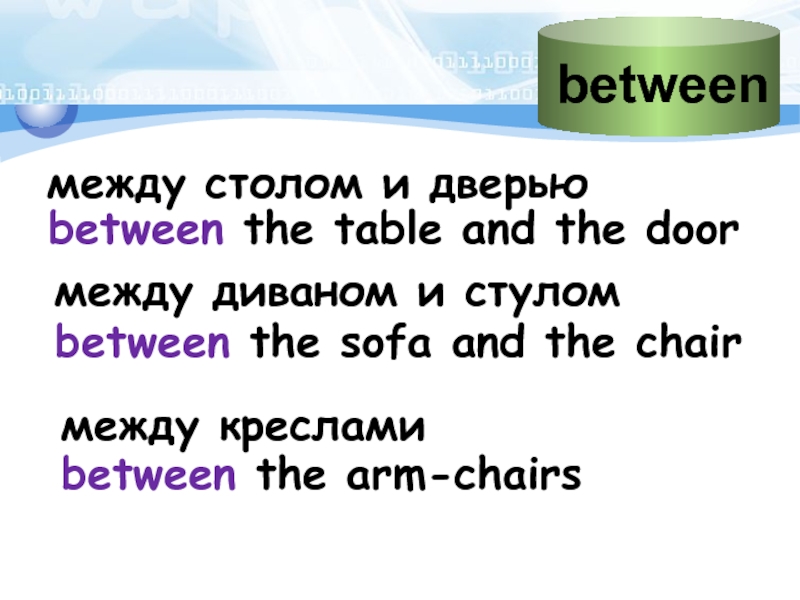 between

между столом и дверью
between the table and the door

между диваном и стулом
between the sofa and the chair

между креслами
between the arm-chairs